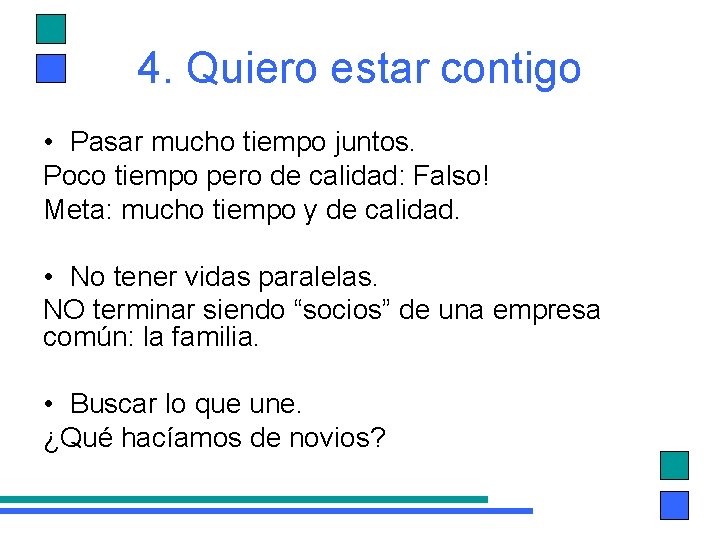 4. Quiero estar contigo

• Pasar mucho tiempo juntos.
Poco tiempo pero de calidad: Falso!
Meta: mucho tiempo y de calidad.

• No tener vidas paralelas.
NO terminar siendo “socios” de una empresa común: la familia.

• Buscar lo que une.
¿Qué hacíamos de novios?